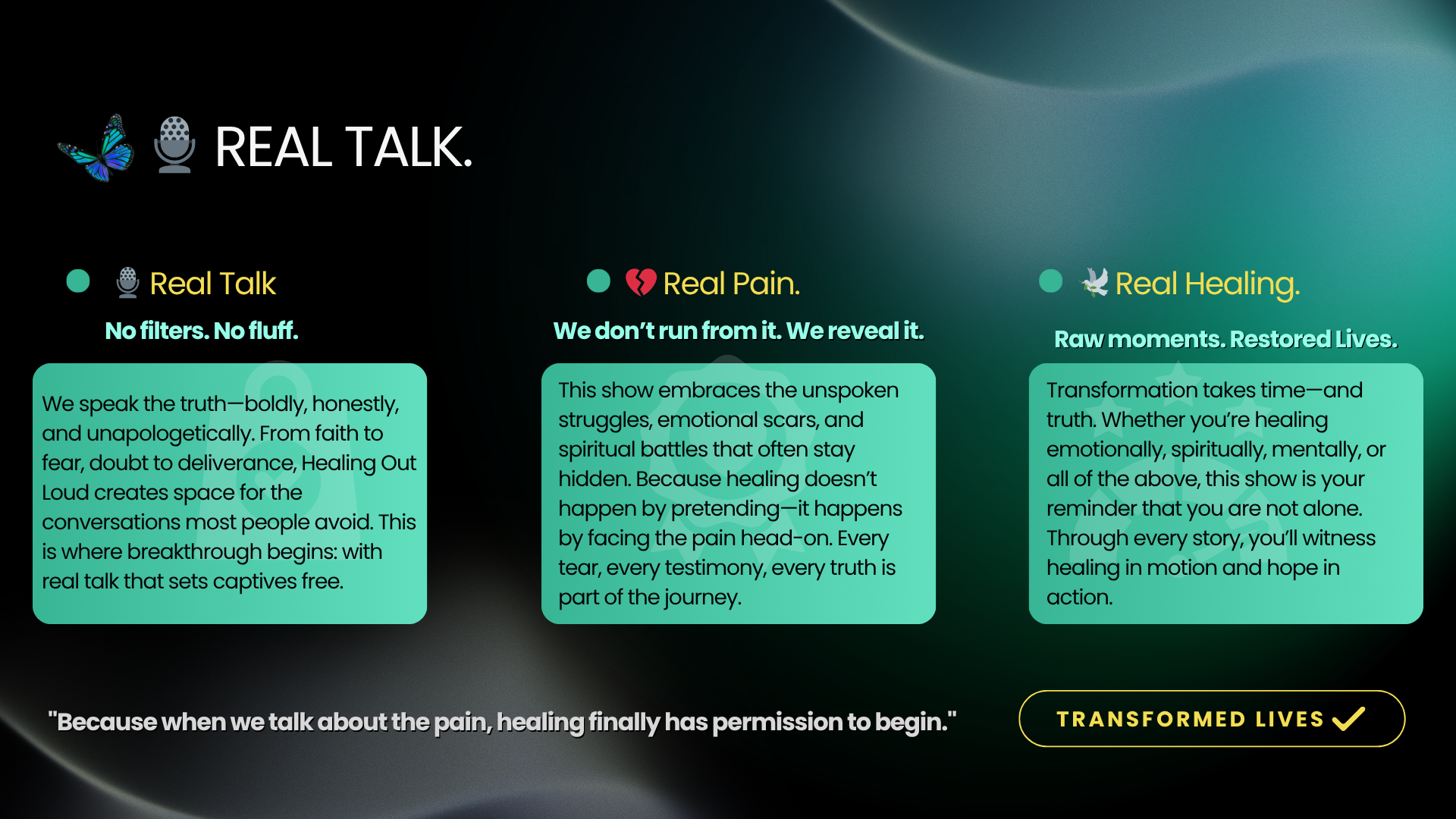 REAL TALK.

Real Talk

No filters. No fluff.

We speak the truth—boldly, honestly, and unapologetically. From faith to fear, doubt to deliverance, Healing Out Loud creates space for the conversations most people avoid. This is where breakthrough begins: with real talk that sets captives free.

Real Pain.

We don't run from it. We reveal it.

This show embraces the unspoken struggles, emotional scars, and spiritual battles that often stay hidden. Because healing doesn't happen by pretending—it happens by facing the pain head-on. Every tear, every testimony, every truth is part of the journey.

Real Healing.

Raw moments. Restored Lives.

Transformation takes time—and truth. Whether you're healing emotionally, spiritually, mentally, or all of the above, this show is your reminder that you are not alone. Through every story, you'll witness healing in motion and hope in action.

"Because when we talk about the pain, healing finally has permission to begin."

TRANSFORMED LIVES